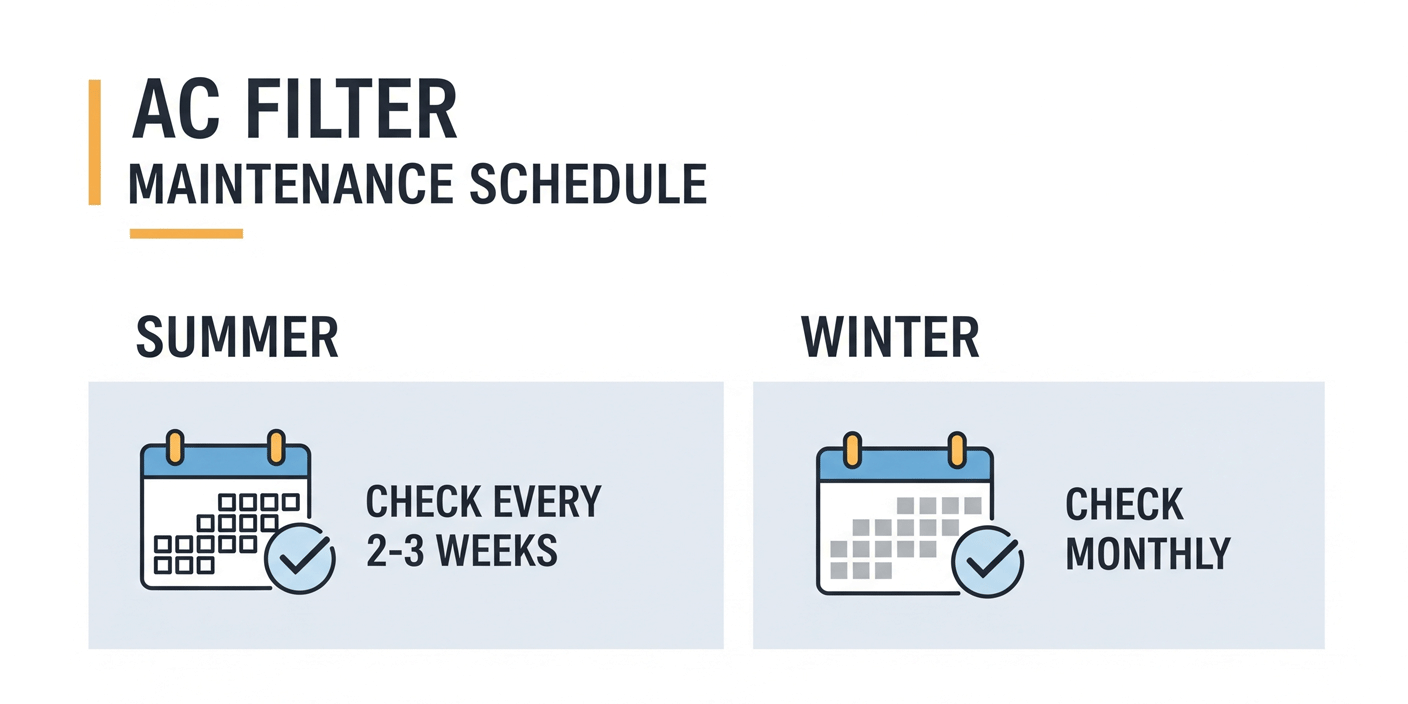 AC FILTER
MAINTENANCE SCHEDULE

SUMMER

CHECK EVERY 2-3 WEEKS

WINTER

CHECK MONTHLY